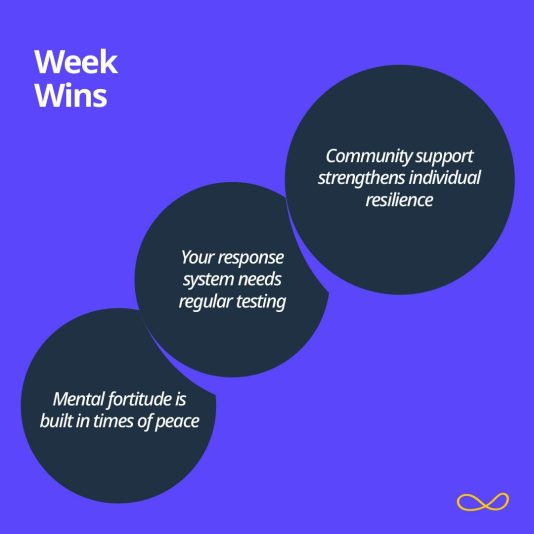 Week Wins

Community support strengthens individual resilience

Your response system needs regular testing

Mental fortitude is built in times of peace